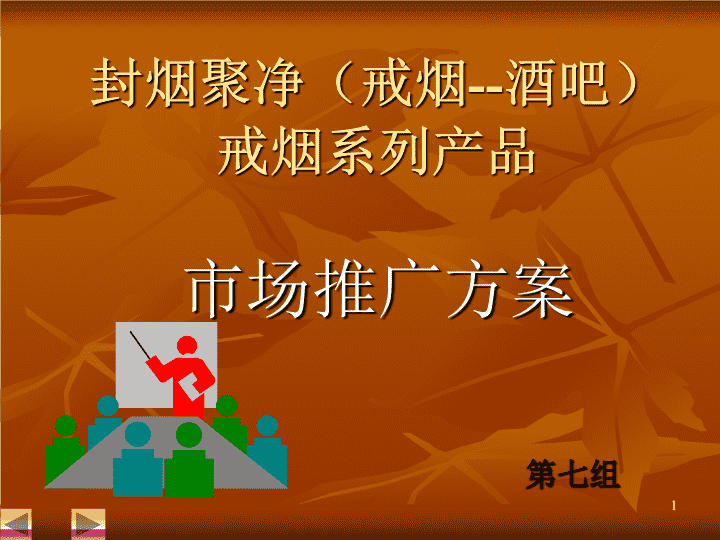 封烟聚净（戒烟--酒吧）
戒烟系列产品

市场推广方案

第七组

1